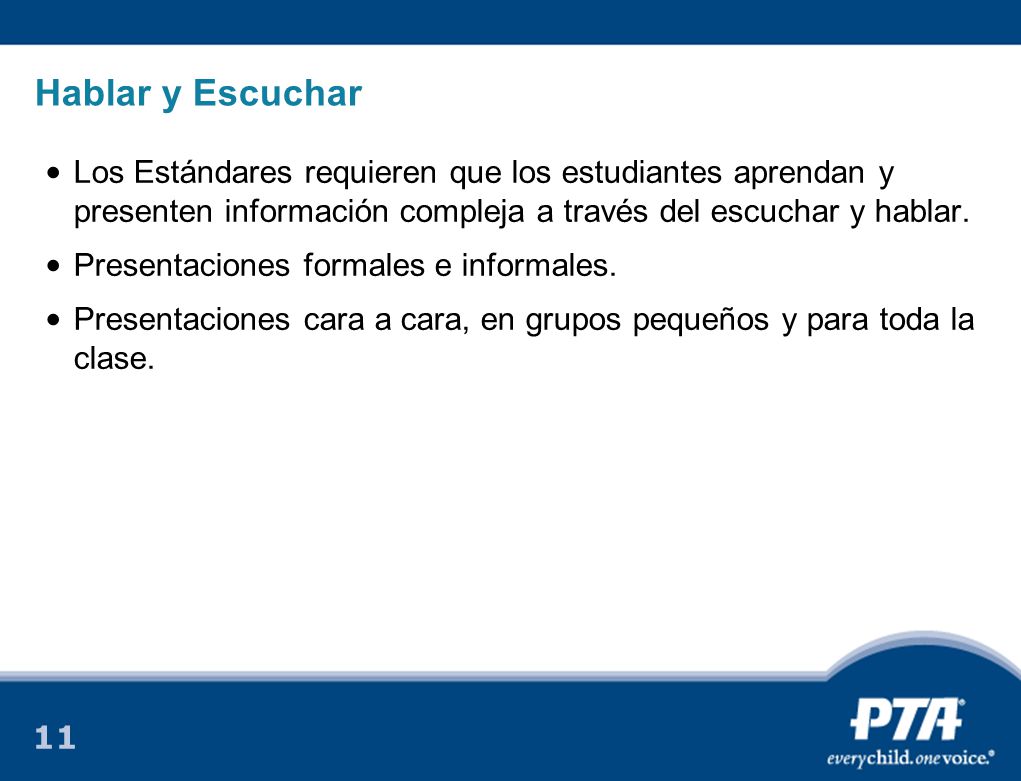 Hablar y Escuchar

• Los Estándares requieren que los estudiantes aprendan y presenten información compleja a través del escuchar y hablar.

• Presentaciones formales e informales.

• Presentaciones cara a cara, en grupos pequeños y para toda la clase.

11

PTA®
everychild.onevoice.®